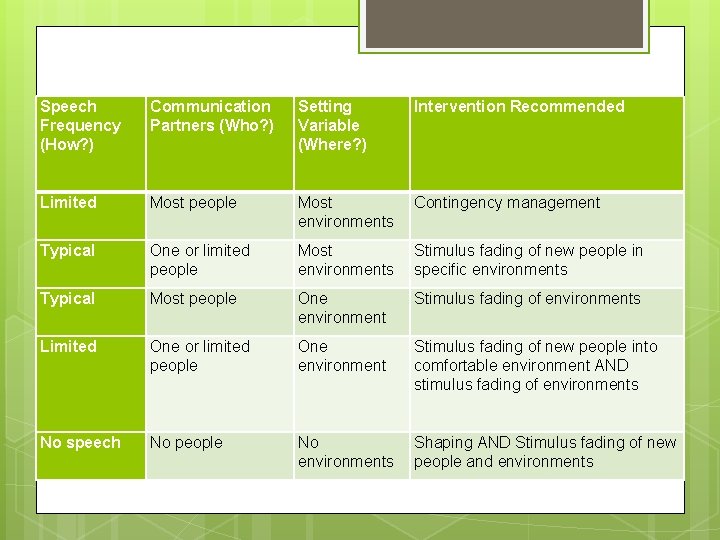 | Speech Frequency (How?) | Communication Partners (Who?) | Setting Variable (Where?) | Intervention Recommended |
|---|---|---|---|
| Limited | Most people | Most environments | Contingency management |
| Typical | One or limited people | Most environments | Stimulus fading of new people in specific environments |
| Typical | Most people | One environment | Stimulus fading of environments |
| Limited | One or limited people | One environment | Stimulus fading of new people into comfortable environment AND stimulus fading of environments |
| No speech | No people | No environments | Shaping AND Stimulus fading of new people and environments |